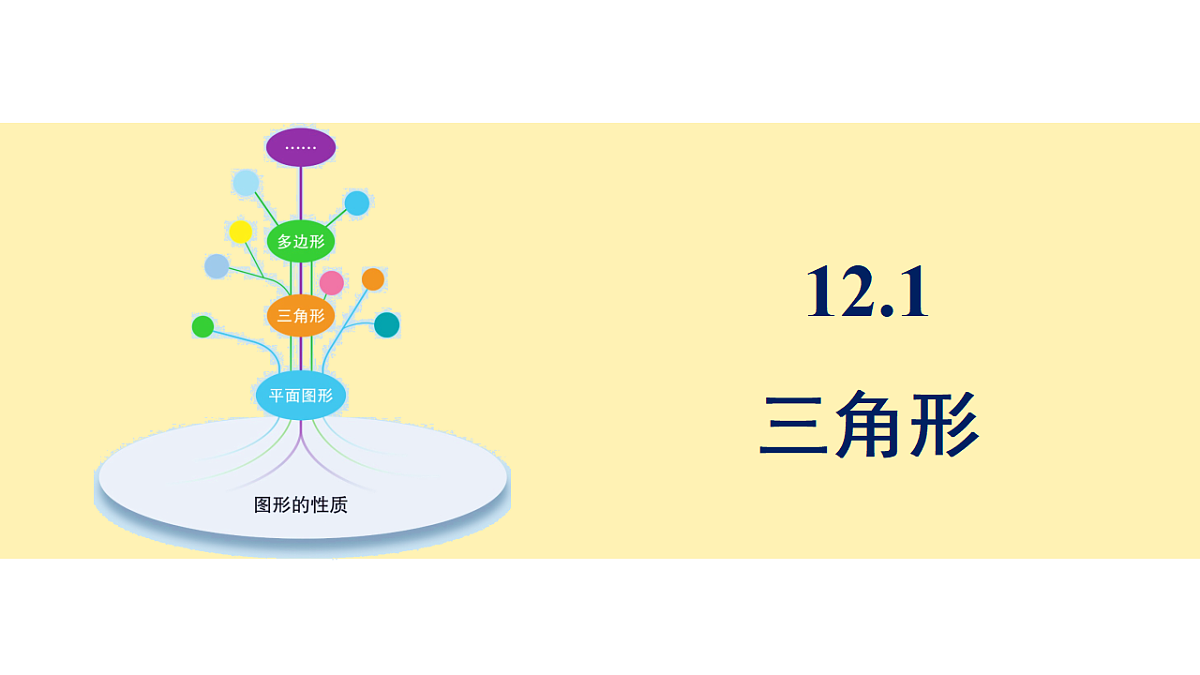 ……

多边形

三角形

平面图形

图形的性质

12.1

三角形